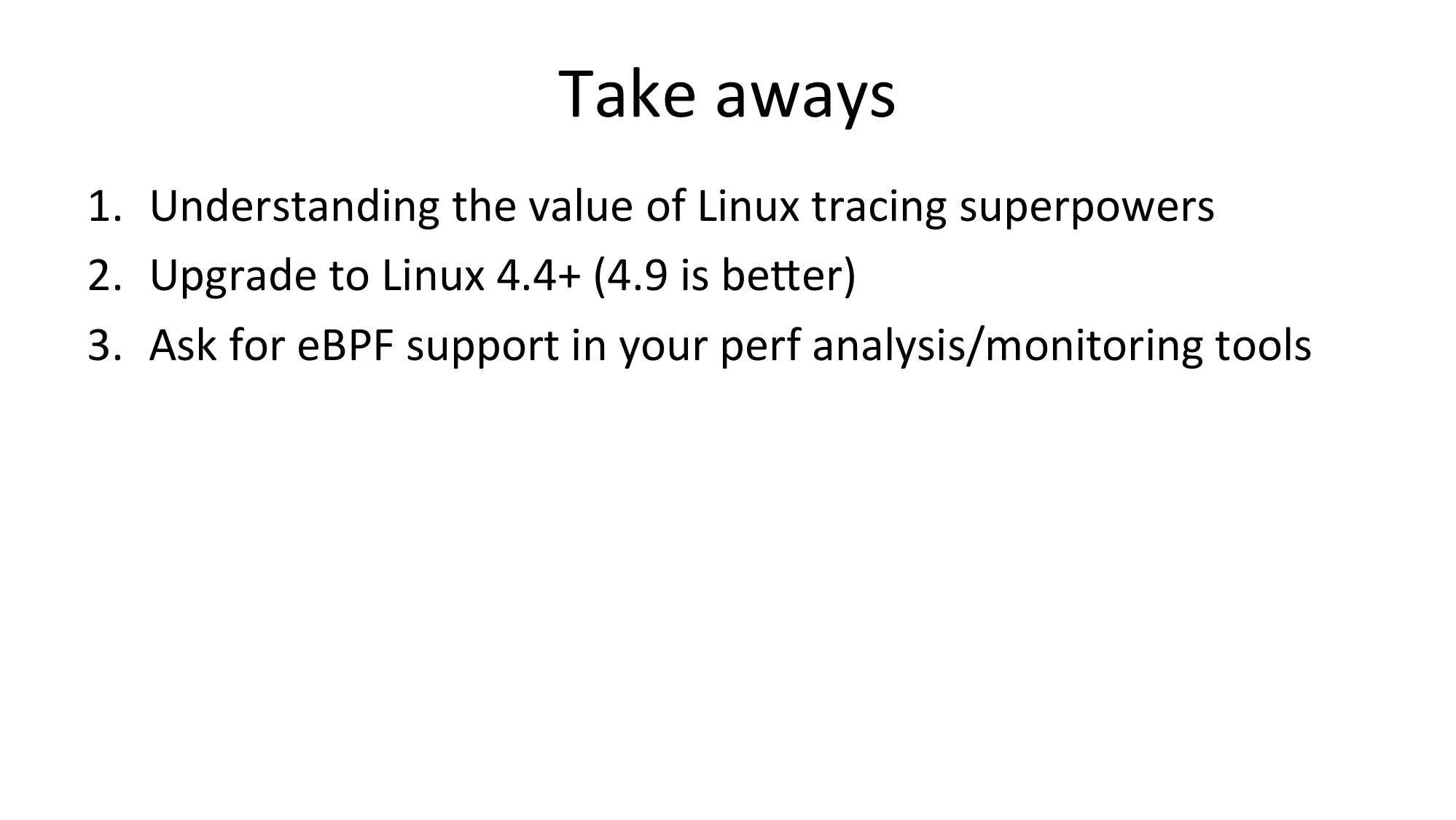 Take aways

1. Understanding the value of Linux tracing superpowers
2. Upgrade to Linux 4.4+ (4.9 is better)
3. Ask for eBPF support in your perf analysis/monitoring tools